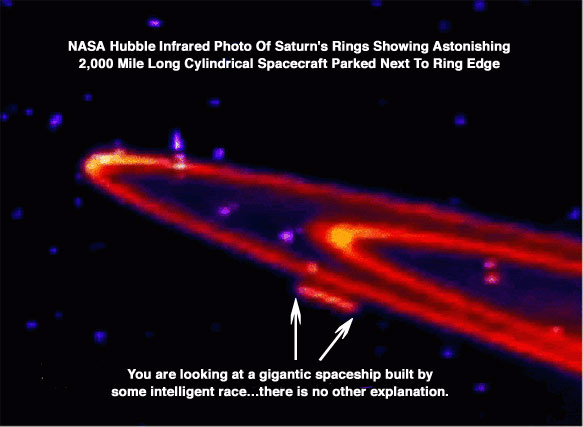 NASA Hubble Infrared Photo Of Saturn's Rings Showing Astonishing 2,000 Mile Long Cylindrical Spacecraft Parked Next To Ring Edge

You are looking at a gigantic spaceship built by some intelligent race...there is no other explanation.